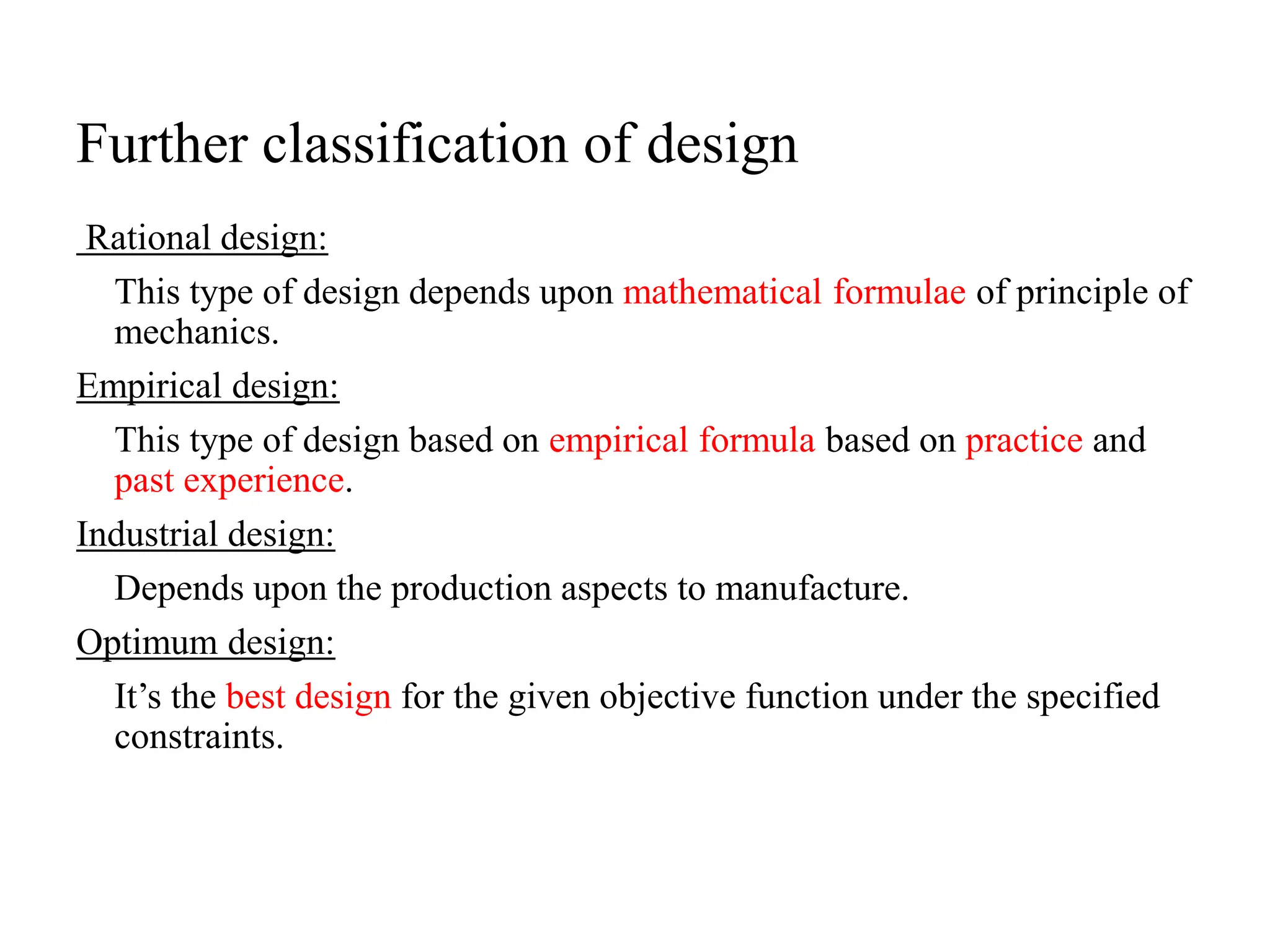 Further classification of design

Rational design:

This type of design depends upon mathematical formulae of principle of mechanics.

Empirical design:

This type of design based on empirical formula based on practice and past experience.

Industrial design:

Depends upon the production aspects to manufacture.

Optimum design:

It’s the best design for the given objective function under the specified constraints.